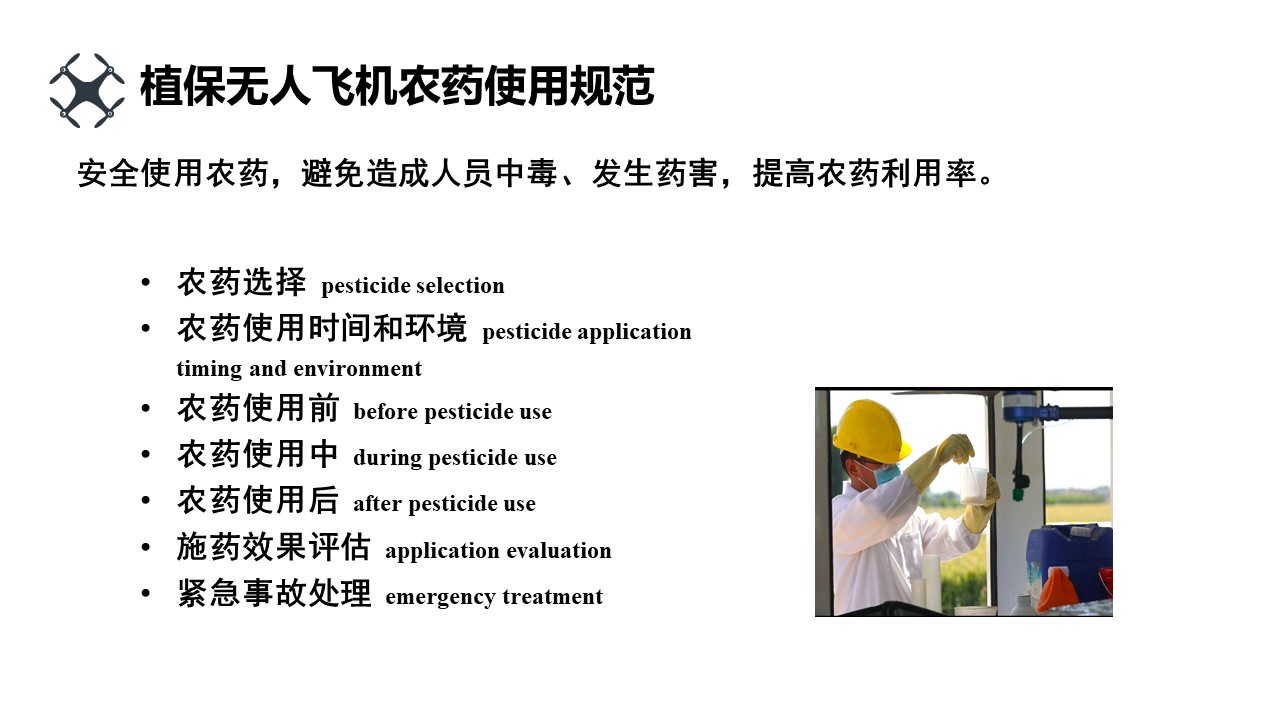 植保无人飞机农药使用规范

安全使用农药，避免造成人员中毒、发生药害，提高农药利用率。

• 农药选择 pesticide selection
• 农药使用时间和环境 pesticide application timing and environment
• 农药使用前 before pesticide use
• 农药使用中 during pesticide use
• 农药使用后 after pesticide use
• 施药效果评估 application evaluation
• 紧急事故处理 emergency treatment